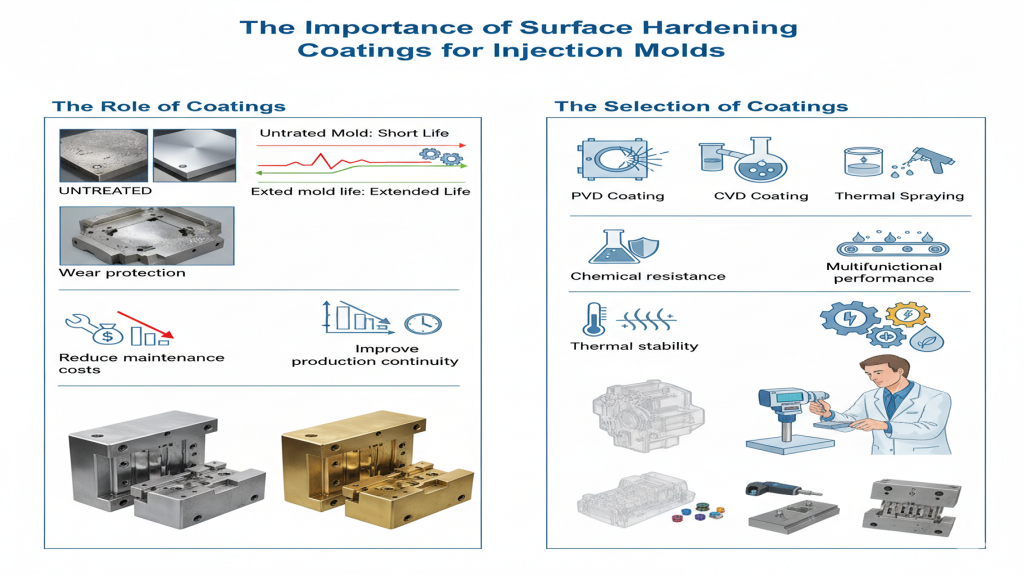 The Importance of Surface Hardening Coatings for Injection Molds

The Role of Coatings

UNTREATED

Untrated Mold: Short Life

Exted mold life: Extended Life

Wear protection

Reduce maintenance costs

Improve production continuity

The Selection of Coatings

PVD Coating

CVD Coating

Thermal Spraying

Chemical resistance

Multifunictional performance

Thermal stability